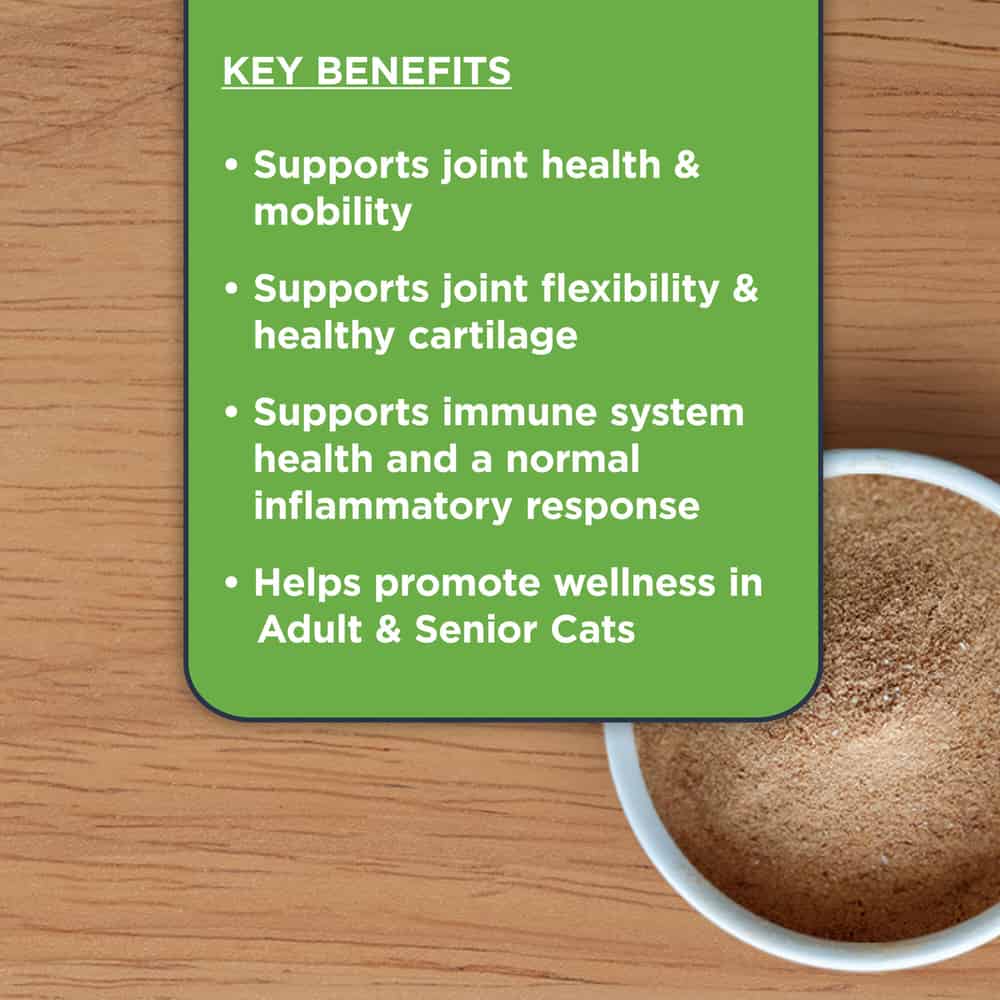 KEY BENEFITS

• Supports joint health & mobility

• Supports joint flexibility & healthy cartilage

• Supports immune system health and a normal inflammatory response

• Helps promote wellness in Adult & Senior Cats